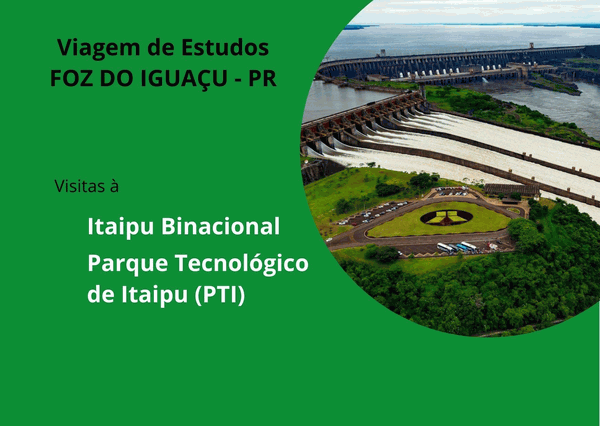 Viagem de Estudos
FOZ DO IGUAÇU - PR

Visitas à

Itaipu Binacional

Parque Tecnológico de Itaipu (PTI)